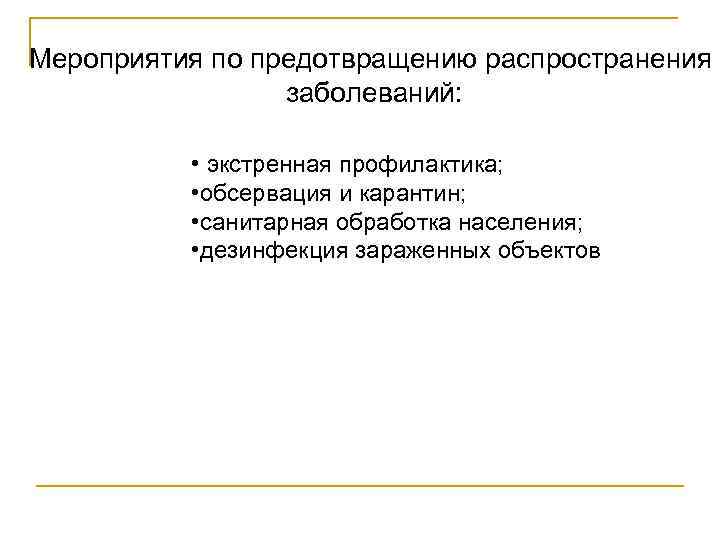 Мероприятия по предотвращению распространения заболеваний:

• экстренная профилактика;
•обсервация и карантин;
•санитарная обработка населения;
•дезинфекция зараженных объектов